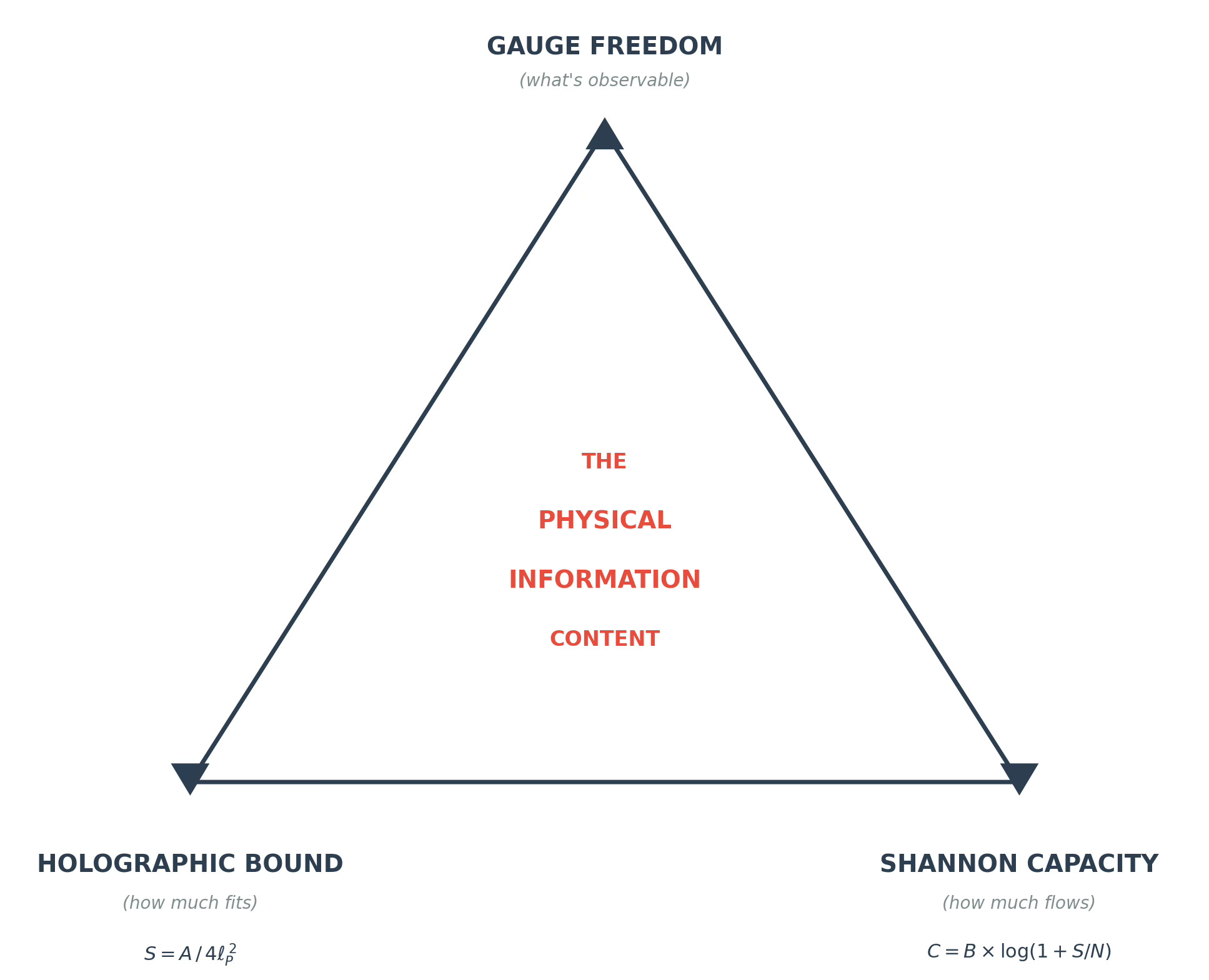 GAUGE FREEDOM
(what's observable)

THE
PHYSICAL
INFORMATION
CONTENT

HOLOGRAPHIC BOUND
(how much fits)
$S = A / 4\ell_P^2$

SHANNON CAPACITY
(how much flows)
$C = B \times \log(1 + S/N)$